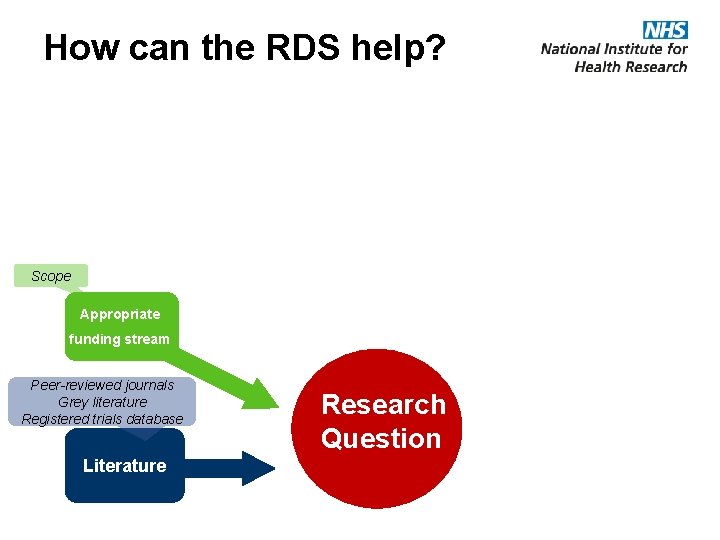 How can the RDS help?

NHS
National Institute for Health Research

Scope

Appropriate funding stream

Peer-reviewed journals
Grey literature
Registered trials database

Literature

Research Question